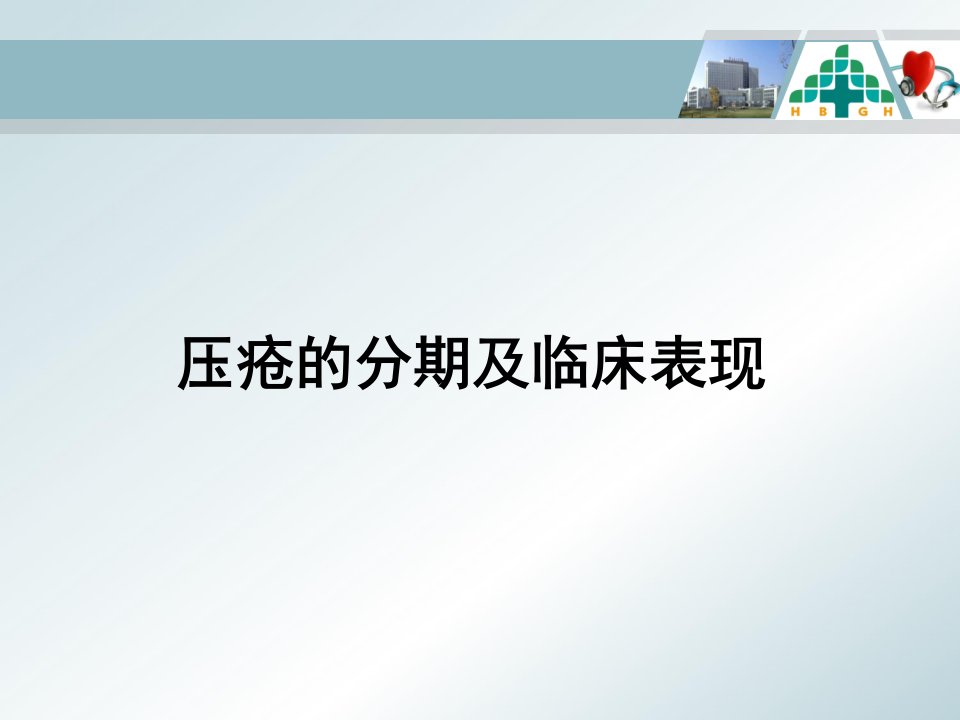 H B G H

压疮的分期及临床表现